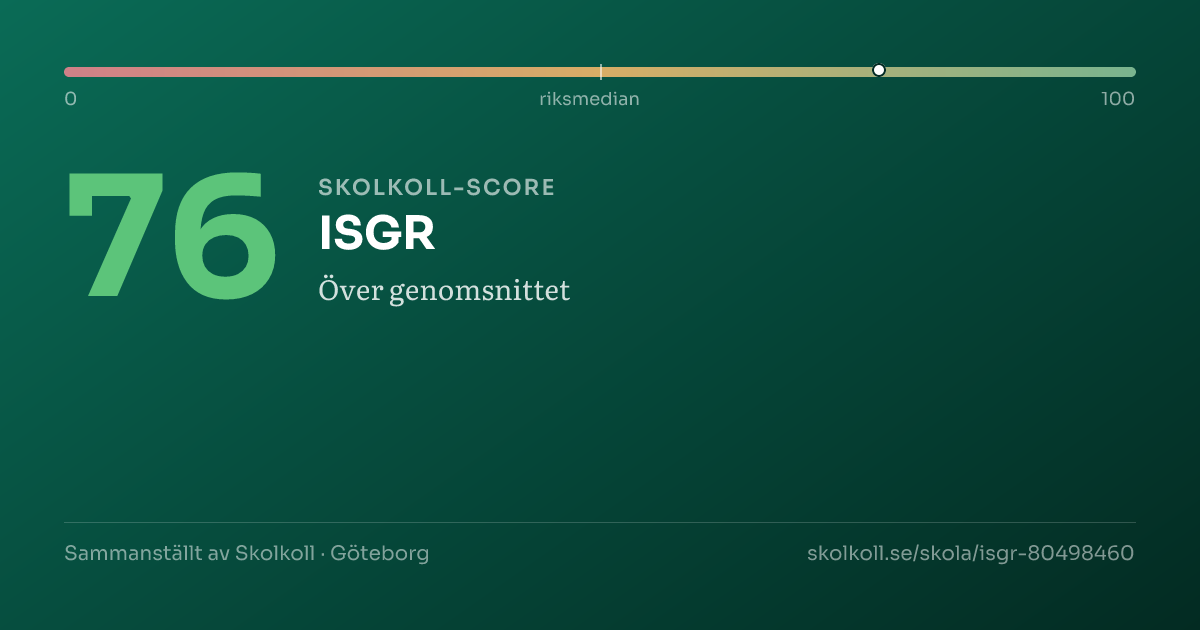 0
riksmedian
100

76

SKOLKOLL-SCORE
ISGR
Över genomsnittet

Sammanställt av Skolkoll · Göteborg

skolkoll.se/skola/isgr-80498460